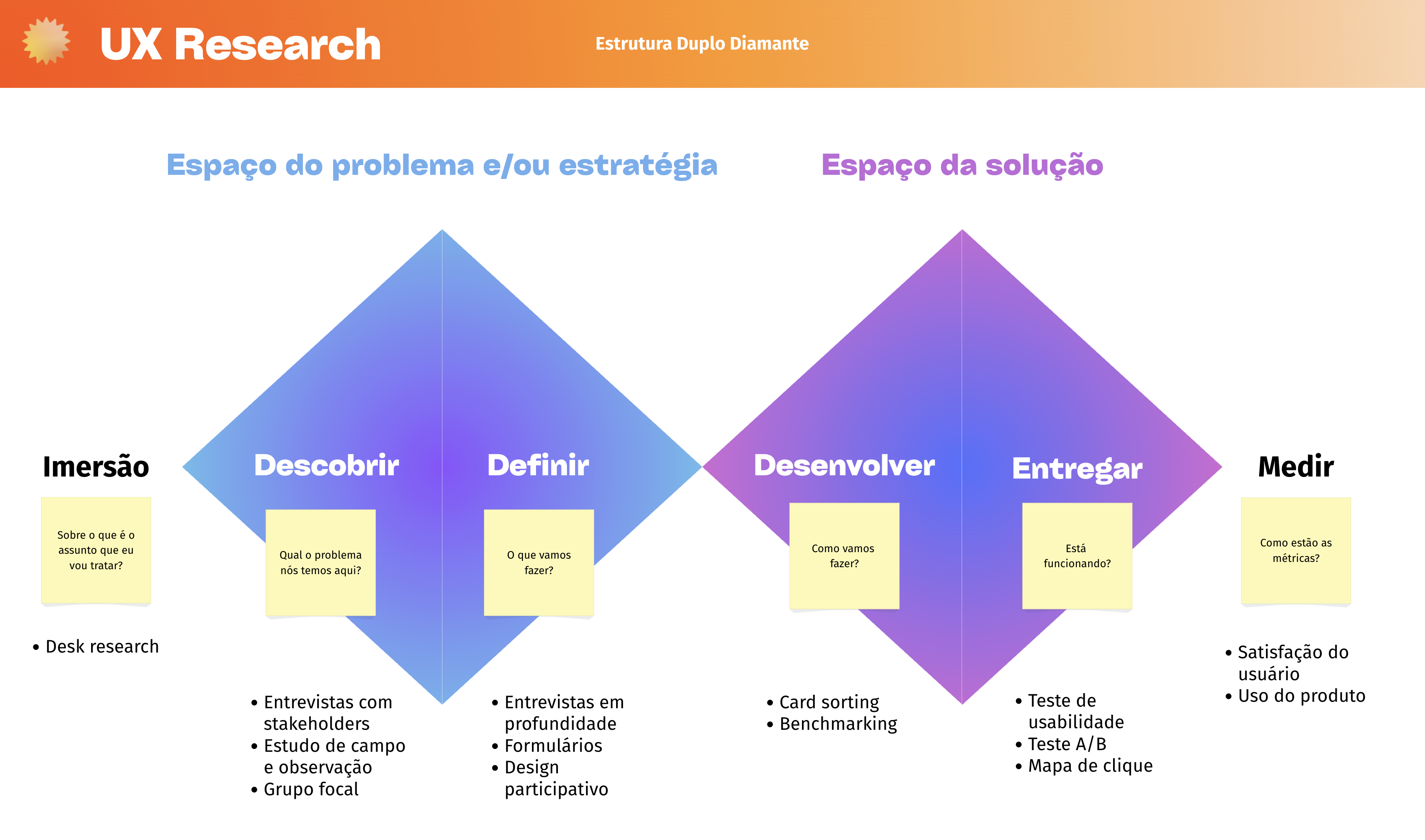 UX Research

Estrutura Duplo Diamante

Espaço do problema e/ou estratégia

Espaço da solução

Imersão

Sobre o que é o assunto que eu vou tratar?

• Desk research

Descobrir

Qual o problema nós temos aqui?

• Entrevistas com stakeholders
• Estudo de campo e observação
• Grupo focal

Definir

O que vamos fazer?

• Entrevistas em profundidade
• Formulários
• Design participativo

Desenvolver

Como vamos fazer?

• Card sorting
• Benchmarking

Entregar

Está funcionando?

• Teste de usabilidade
• Teste A/B
• Mapa de clique

Medir

Como estão as métricas?

• Satisfação do usuário
• Uso do produto